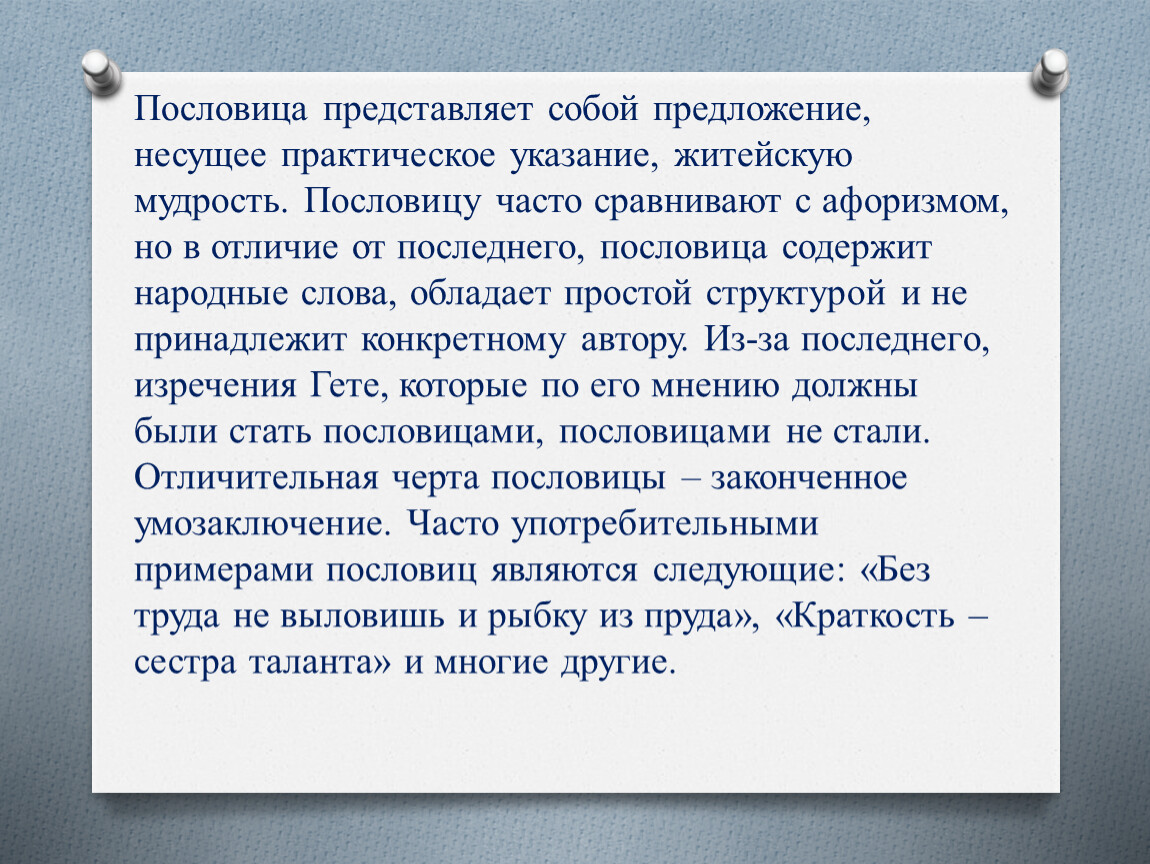 Пословица представляет собой предложение, несущее практическое указание, житейскую мудрость. Пословицу часто сравнивают с афоризмом, но в отличие от последнего, пословица содержит народные слова, обладает простой структурой и не принадлежит конкретному автору. Из-за последнего, изречения Гете, которые по его мнению должны были стать пословицами, пословицами не стали. Отличительная черта пословицы – законченное умозаключение. Часто употребительными примерами пословиц являются следующие: «Без труда не выловишь и рыбку из пруда», «Краткость – сестра таланта» и многие другие.